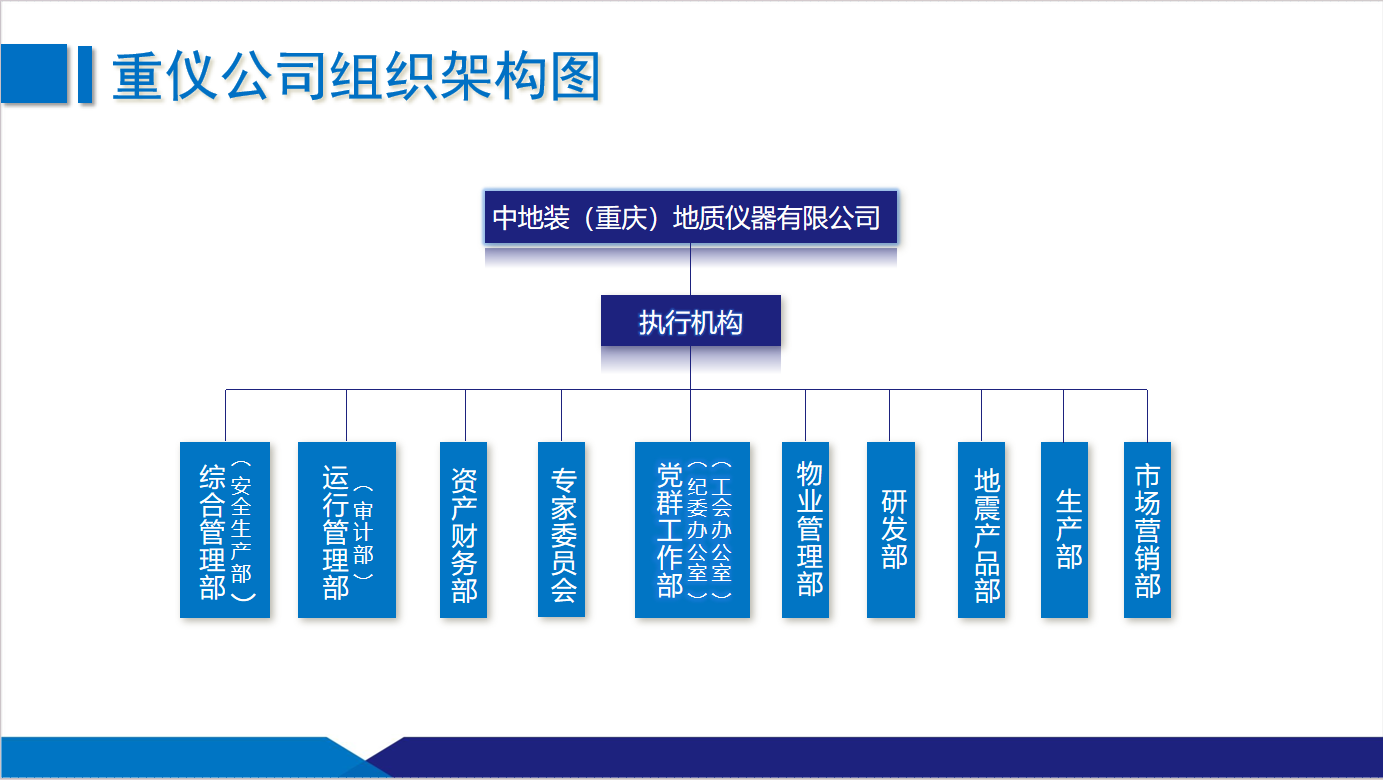 重仪公司组织架构图

中地装（重庆）地质仪器有限公司

执行机构

综合管理部（安全生产部）

运行管理部（审计部）

资产财务部

专家委员会

党群工作部（纪委办公室）（工会办公室）

物业管理部

研发部

地震产品部

生产部

市场营销部